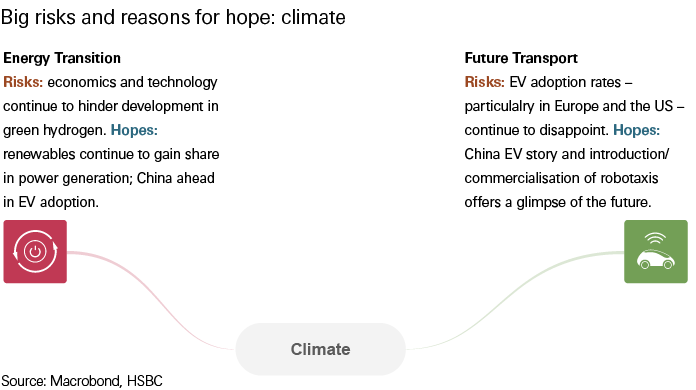 Big risks and reasons for hope: climate

Energy Transition
Risks: economics and technology continue to hinder development in green hydrogen. Hopes: renewables continue to gain share in power generation; China ahead in EV adoption.

Future Transport
Risks: EV adoption rates – particulalry in Europe and the US – continue to disappoint. Hopes: China EV story and introduction/ commercialisation of robotaxis offers a glimpse of the future.

Climate

Source: Macrobond, HSBC